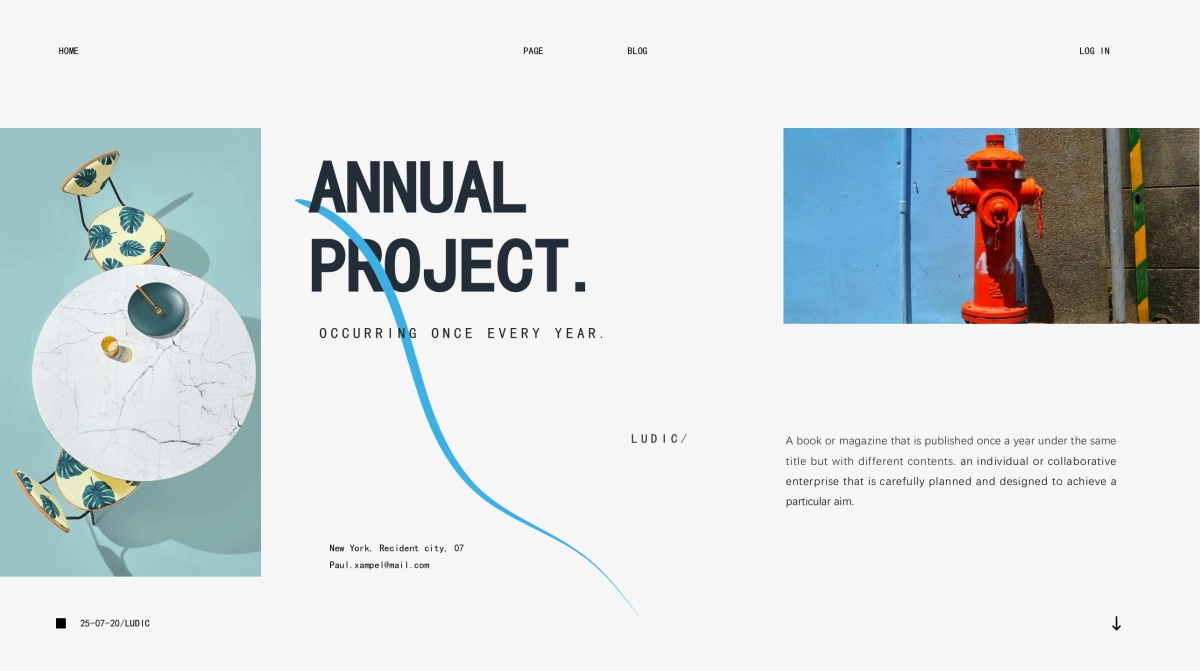 HOME

PAGE

BLOG

LOG IN

ANNUAL PROJECT.

OCCURRING ONCE EVERY YEAR.

LUDIC/

A book or magazine that is published once a year under the same title but with different contents. an individual or collaborative enterprise that is carefully planned and designed to achieve a particular aim.

New York, Recident city, 07
Paul.xampel@mail.com

25-07-20/LUDIC

↓